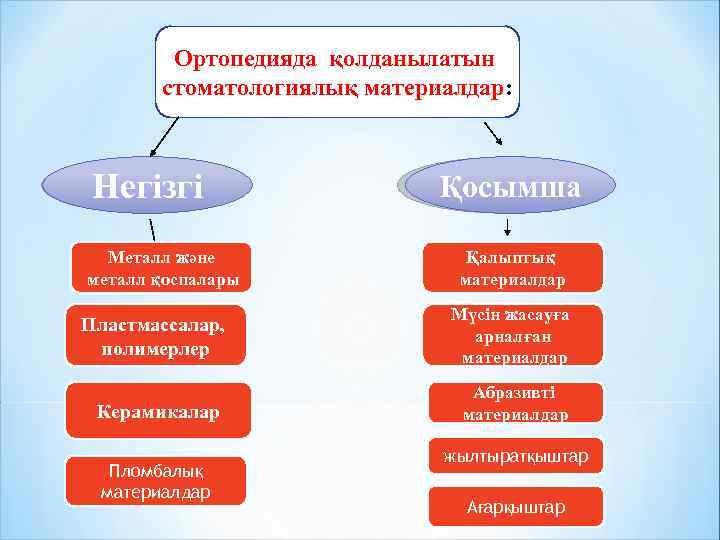 Ортопедияда қолданылатын стоматологиялық материалдар:

Негізгі

Металл және металл қоспалары

Пластмассалар, полимерлер

Керамикалар

Пломбалық материалдар

Қосымша

Қалыптық материалдар

Мүсін жасауға арналған материалдар

Абразивті материалдар

жылтыратқыштар

Ағарқыштар